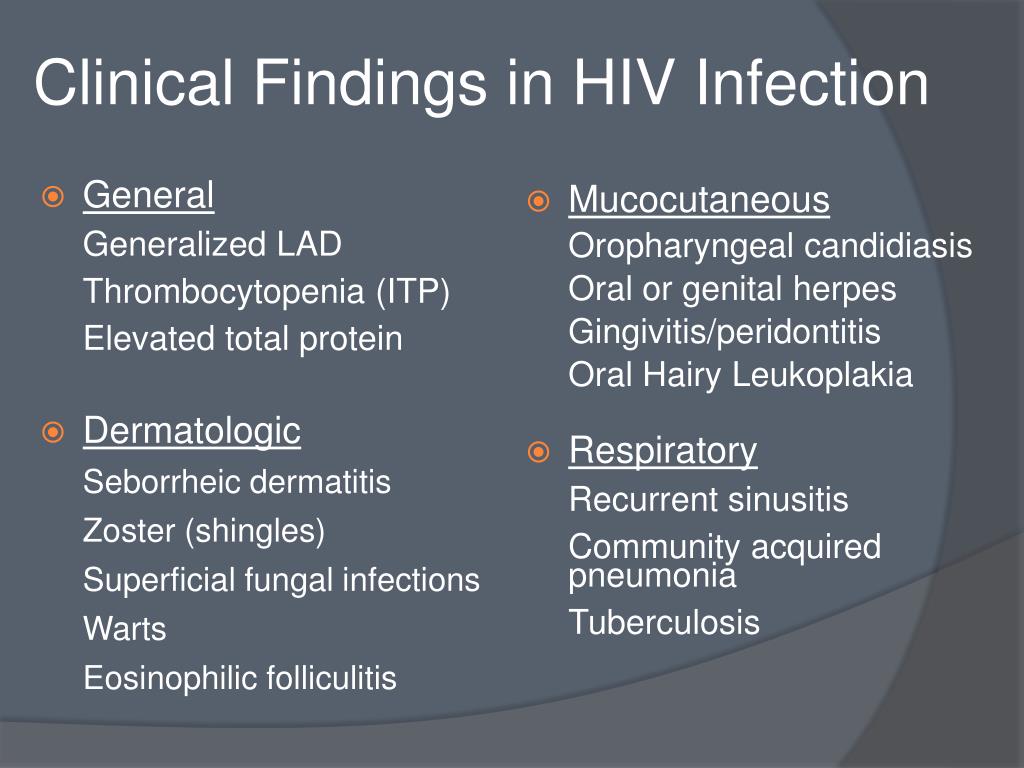 Clinical Findings in HIV Infection

General
Generalized LAD
Thrombocytopenia (ITP)
Elevated total protein

Dermatologic
Seborrheic dermatitis
Zoster (shingles)
Superficial fungal infections
Warts
Eosinophilic folliculitis

Mucocutaneous
Oropharyngeal candidiasis
Oral or genital herpes
Gingivitis/peridontitis
Oral Hairy Leukoplakia

Respiratory
Recurrent sinusitis
Community acquired pneumonia
Tuberculosis